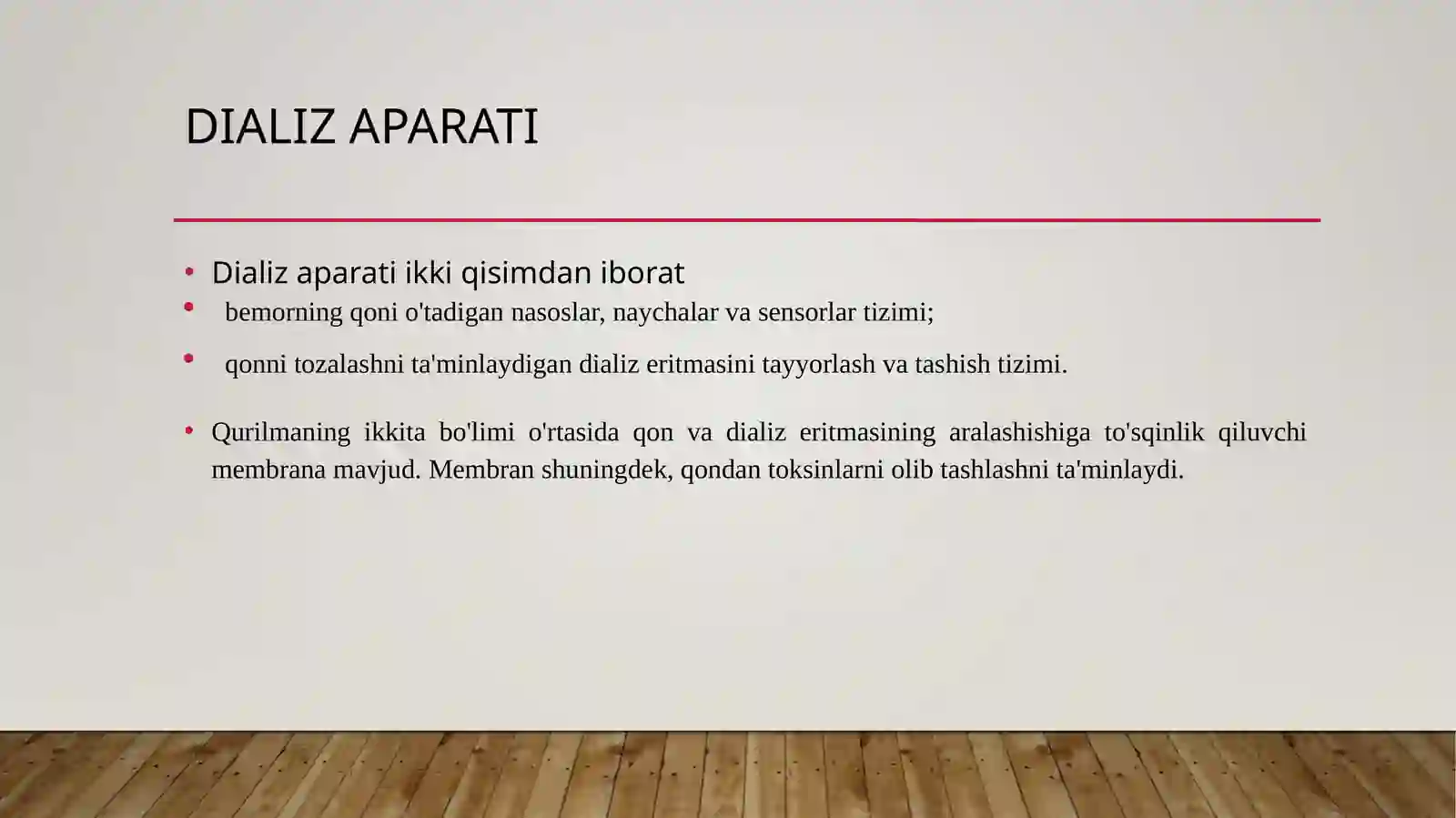 DIALIZ APARATI

• Dializ aparati ikki qisimdan iborat
• bemorning qoni o'tadigan nasoslar, naychalar va sensorlar tizimi;
• qonni tozalashni ta'minlaydigan dializ eritmasini tayyorlash va tashish tizimi.

• Qurilmaning ikkita bo'limi o'rtasida qon va dializ eritmasining aralashishiga to'sqinlik qiluvchi membrana mavjud. Membran shuningdek, qondan toksinlarni olib tashlashni ta'minlaydi.